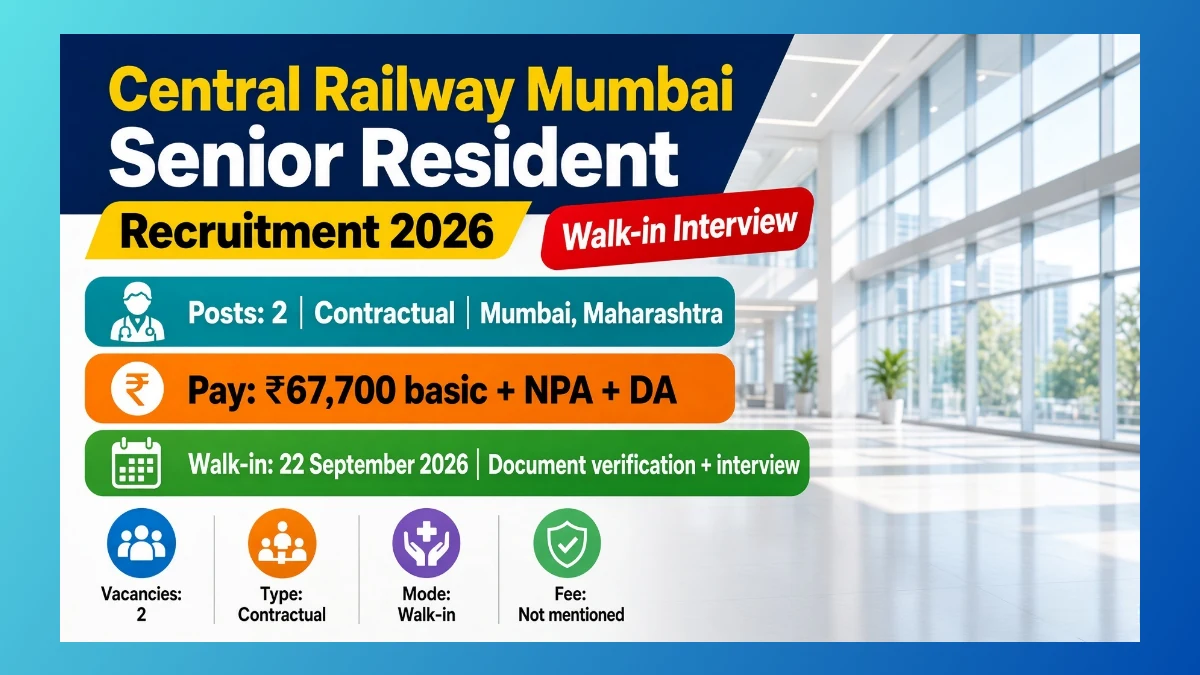 Central Railway Mumbai
Senior Resident
Recruitment 2026
Walk-in Interview

Posts: 2 | Contractual | Mumbai, Maharashtra

₹ Pay: ₹67,700 basic + NPA + DA

Walk-in: 22 September 2026 | Document verification + interview

Vacancies: 2

Type: Contractual

Mode: Walk-in

Fee: Not mentioned